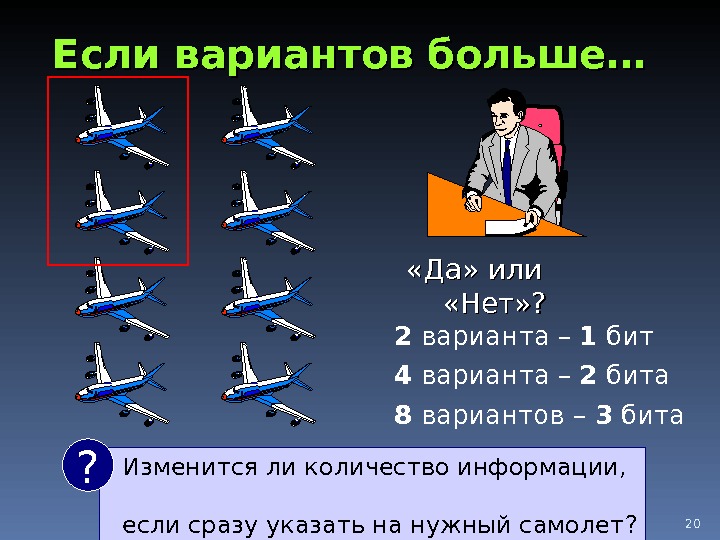 Если вариантов больше…

«Да» или «Нет»?

2 варианта – 1 бит

4 варианта – 2 бита

8 вариантов – 3 бита

?

Изменится ли количество информации,

если сразу указать на нужный самолет?

20